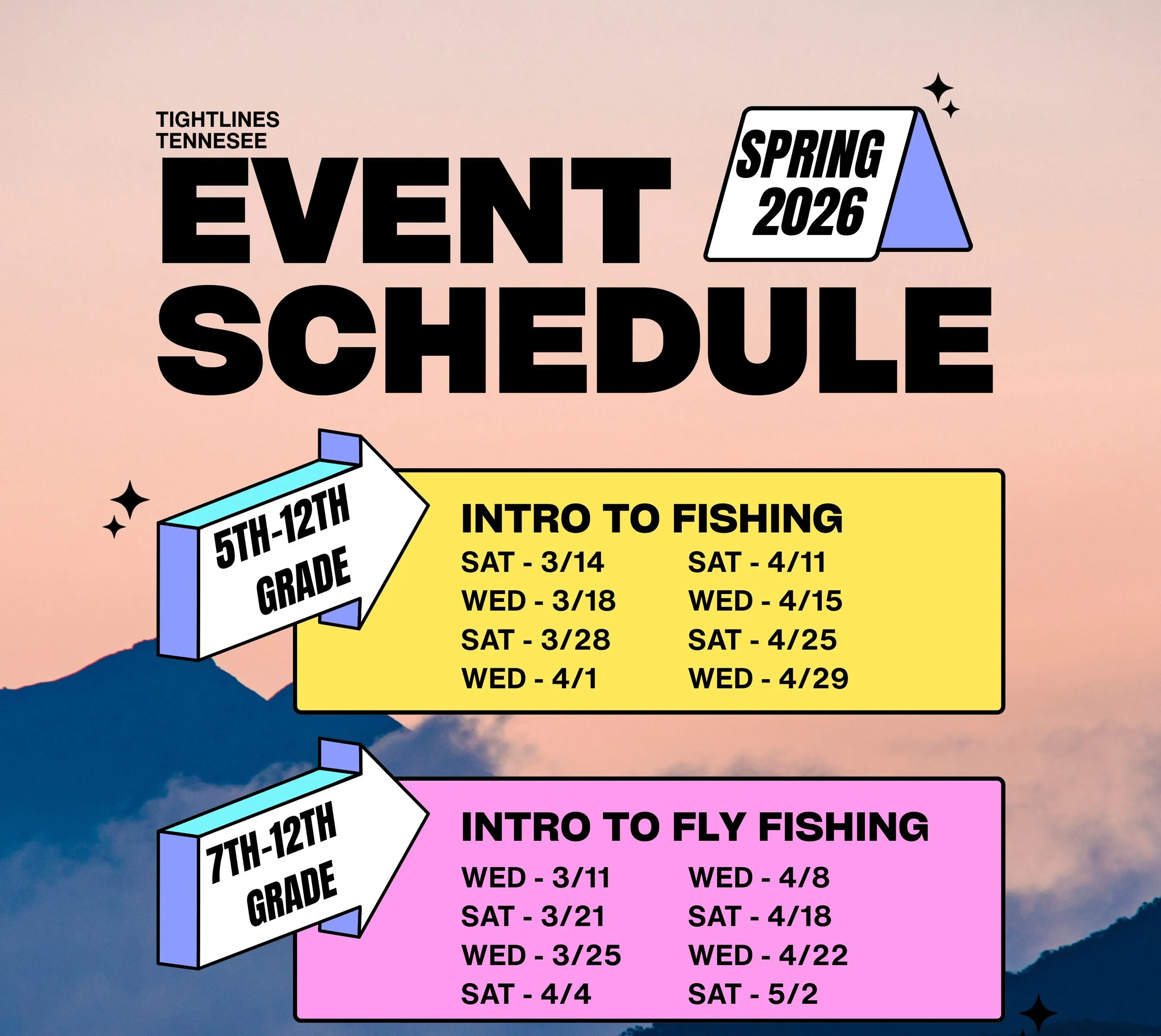 TIGHTLINES
TENNESEE

EVENT
SCHEDULE

SPRING
2026

5TH-12TH
GRADE

INTRO TO FISHING

SAT - 3/14
WED - 3/18
SAT - 3/28
WED - 4/1

SAT - 4/11
WED - 4/15
SAT - 4/25
WED - 4/29

7TH-12TH
GRADE

INTRO TO FLY FISHING

WED - 3/11
SAT - 3/21
WED - 3/25
SAT - 4/4

WED - 4/8
SAT - 4/18
WED - 4/22
SAT - 5/2